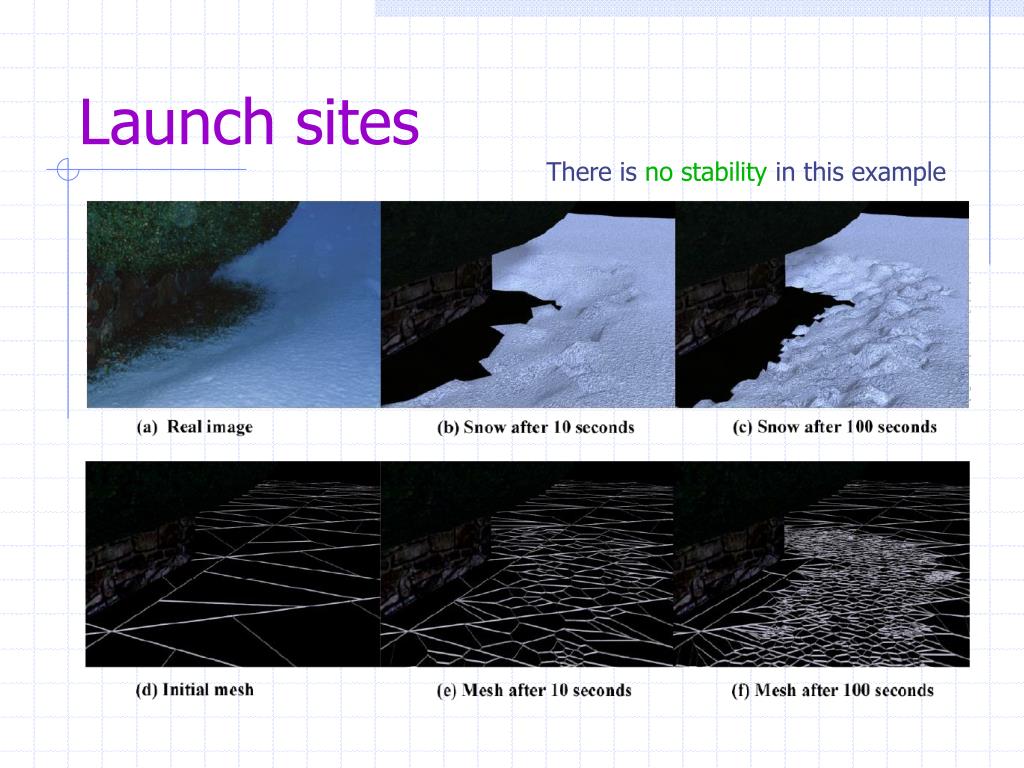 Launch sites

There is no stability in this example

(a) Real image

(b) Snow after 10 seconds

(c) Snow after 100 seconds

(d) Initial mesh

(e) Mesh after 10 seconds

(f) Mesh after 100 seconds